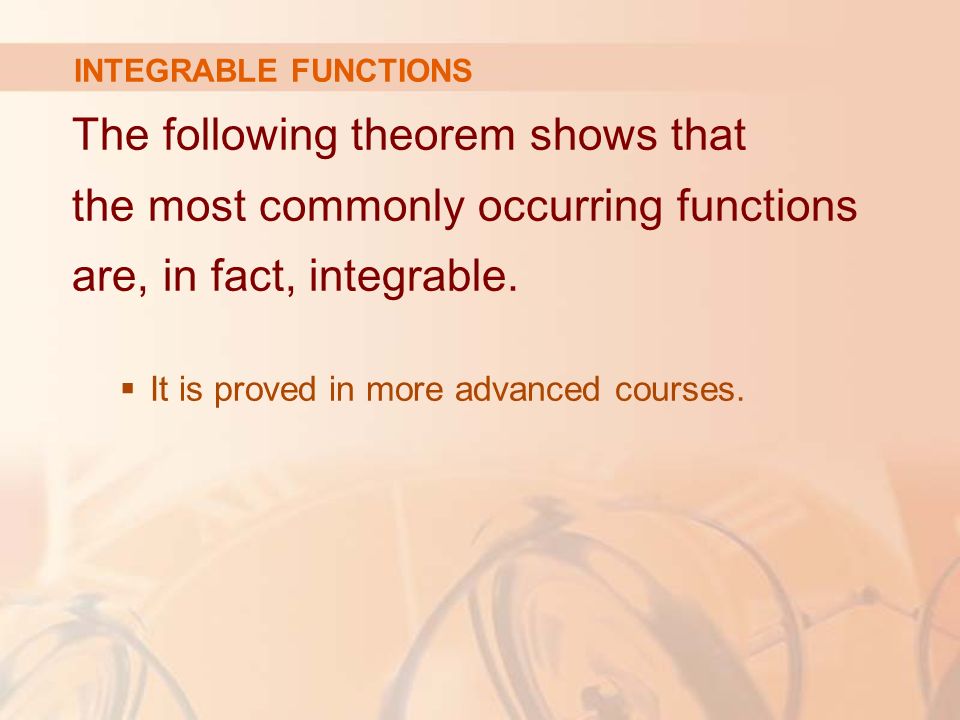 INTEGRABLE FUNCTIONS

The following theorem shows that the most commonly occurring functions are, in fact, integrable.

▪ It is proved in more advanced courses.